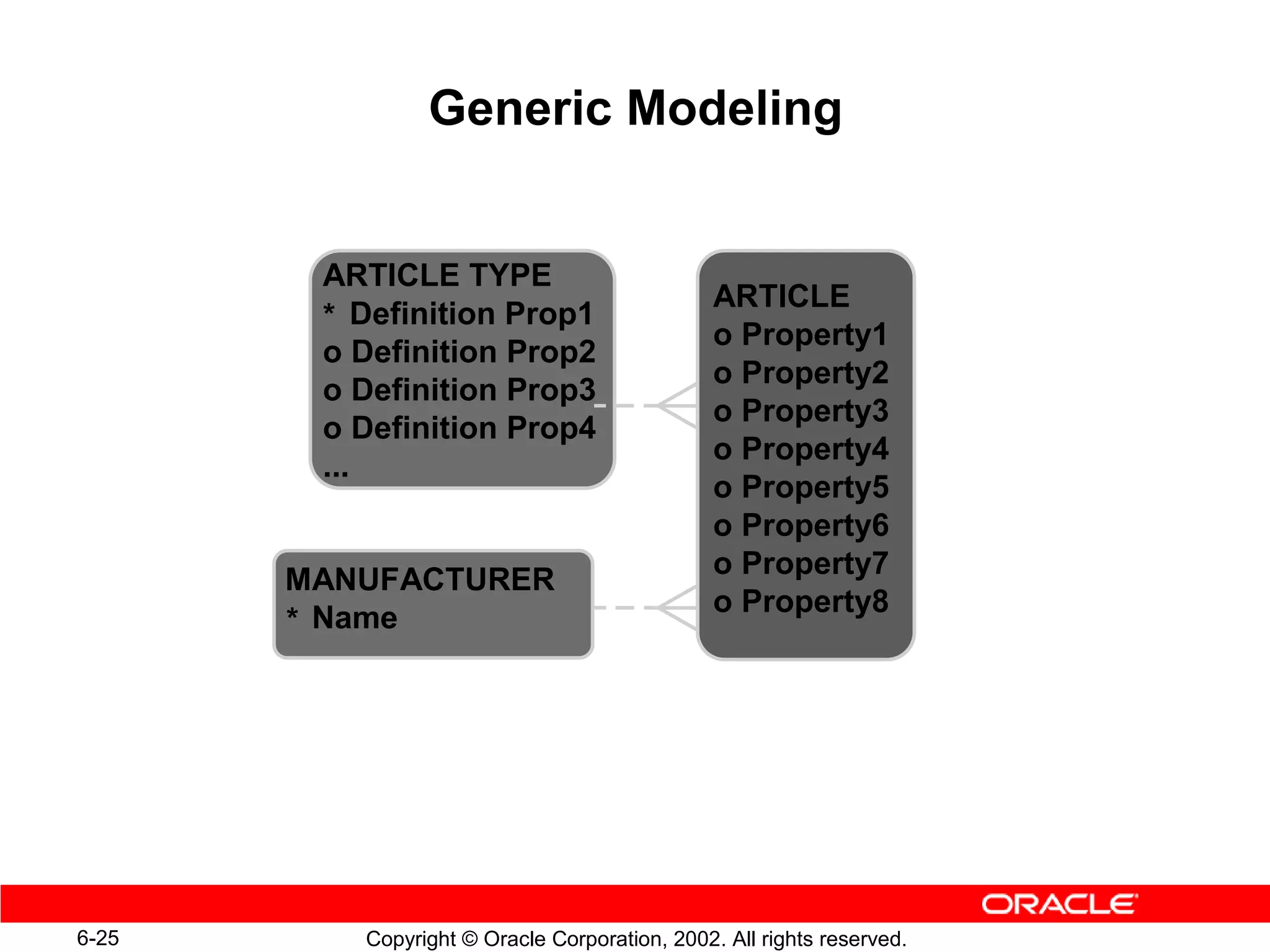 Generic Modeling

ARTICLE TYPE
* Definition Prop1
o Definition Prop2
o Definition Prop3
o Definition Prop4
...

MANUFACTURER
* Name

ARTICLE
o Property1
o Property2
o Property3
o Property4
o Property5
o Property6
o Property7
o Property8

ORACLE

6-25

Copyright © Oracle Corporation, 2002. All rights reserved.